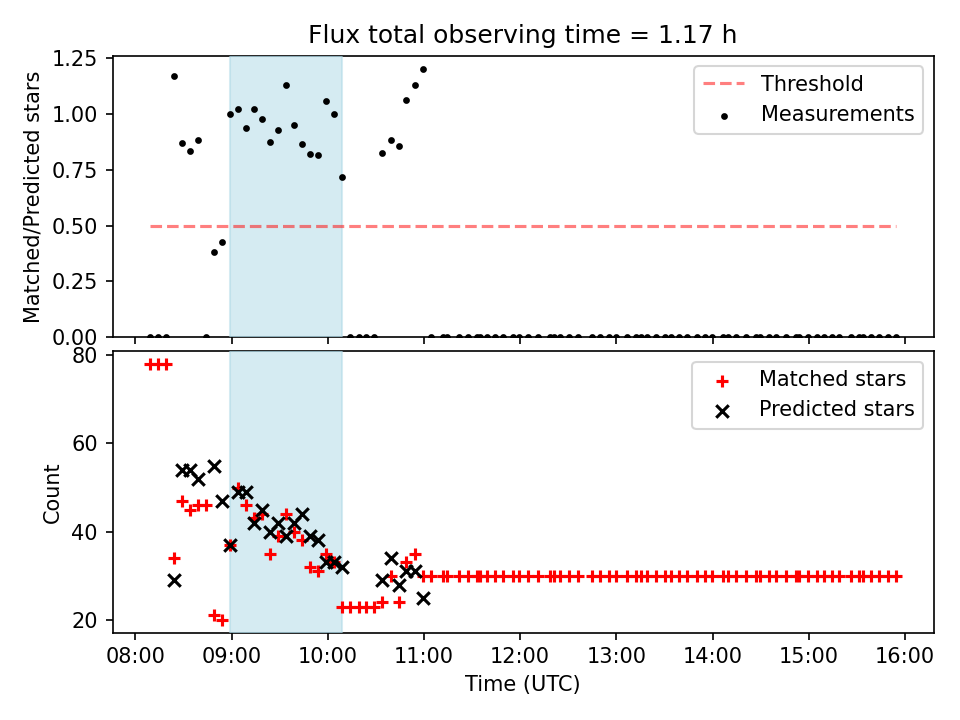 Flux total observing time = 1.17 h

Matched/Predicted stars

1.25
1.00
0.75
0.50
0.25
0.00

Threshold
Measurements

Count

80
60
40
20

Matched stars
Predicted stars

08:00 09:00 10:00 11:00 12:00 13:00 14:00 15:00 16:00

Time (UTC)